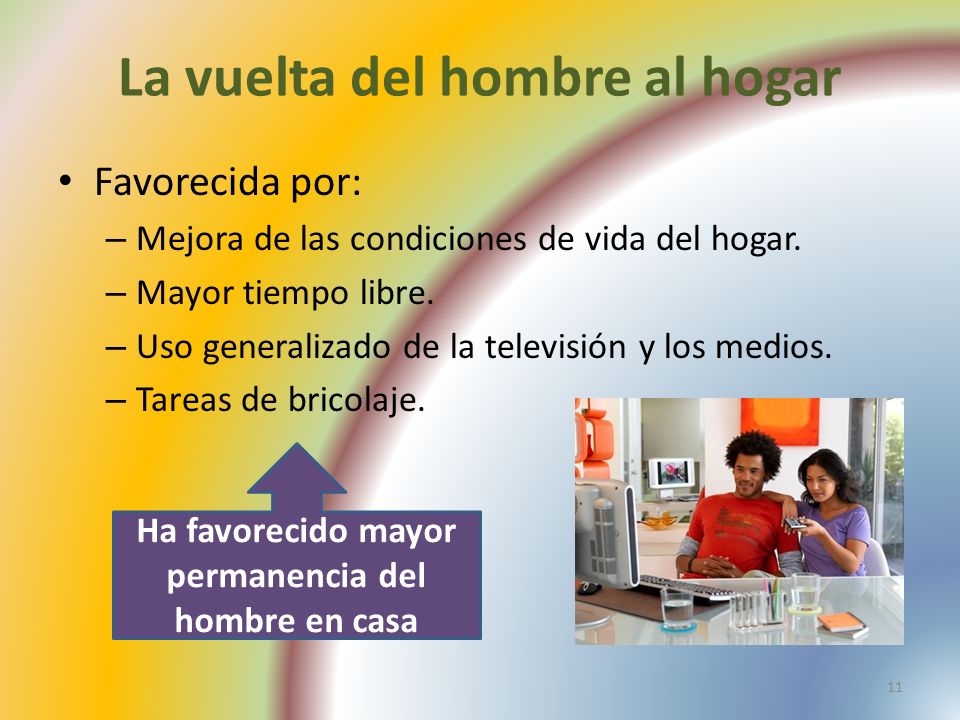 La vuelta del hombre al hogar

• Favorecida por:
– Mejora de las condiciones de vida del hogar.
– Mayor tiempo libre.
– Uso generalizado de la televisión y los medios.
– Tareas de bricolaje.

Ha favorecido mayor permanencia del hombre en casa

11